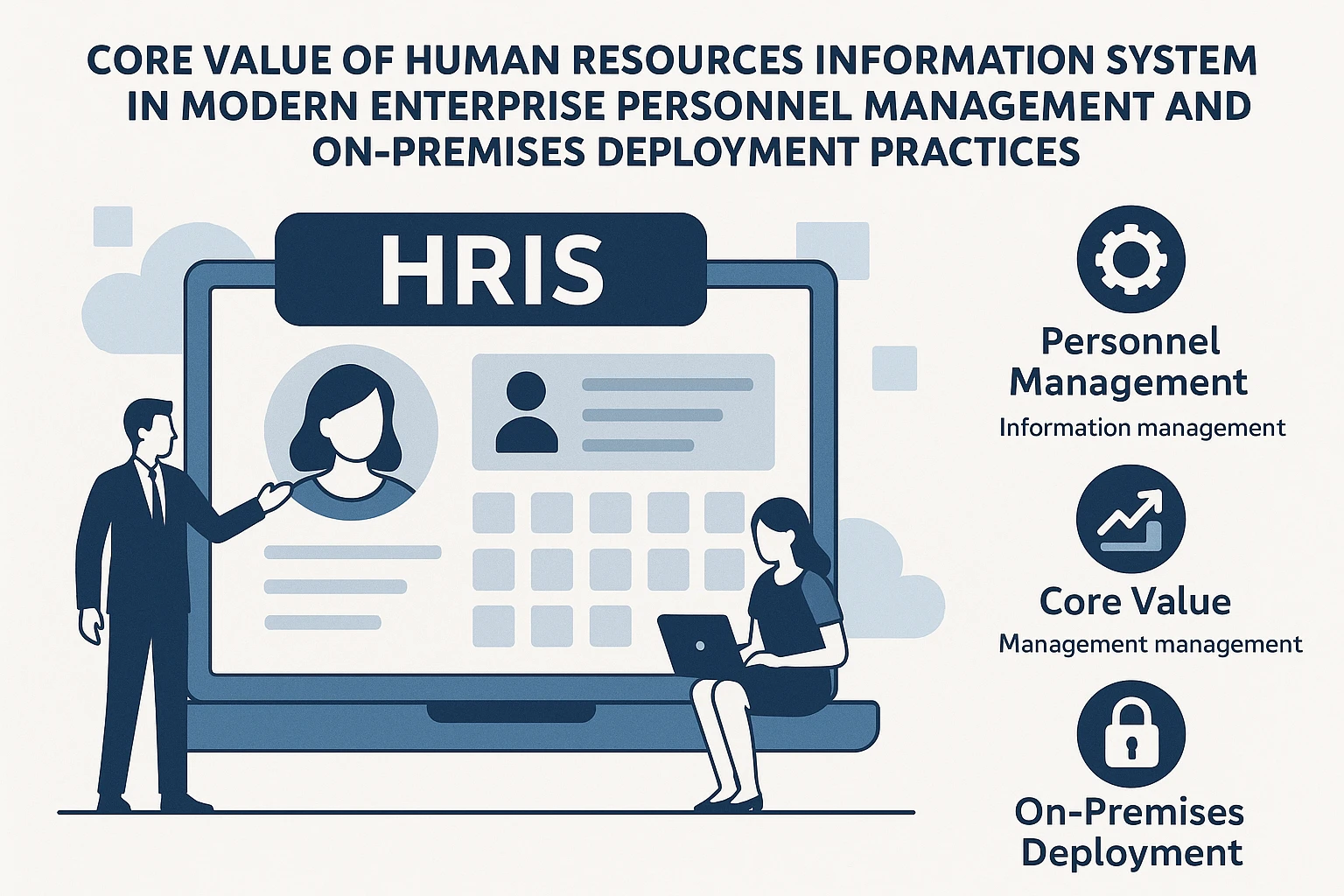 CORE VALUE OF HUMAN RESOURCES INFORMATION SYSTEM IN MODERN ENTERPRISE PERSONNEL MANAGEMENT AND ON-PREMISES DEPLOYMENT PRACTICES

HRIS

Personnel Management
Information management

Core Value
Management management

On-Premises Deployment